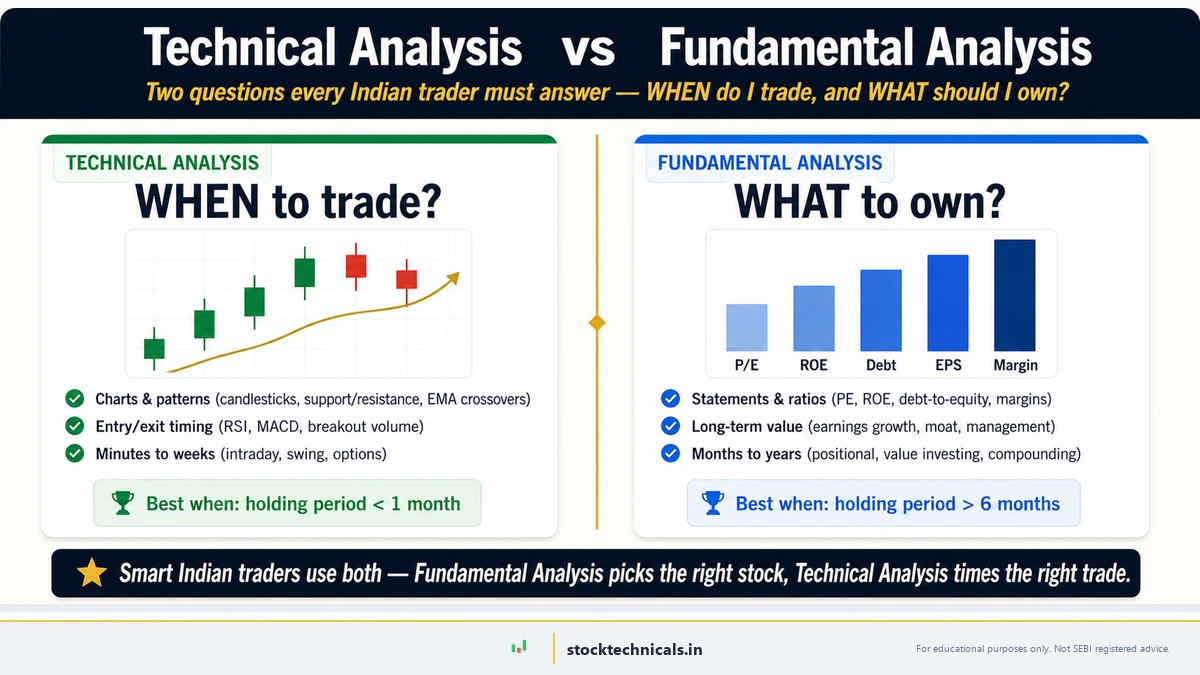 Technical Analysis vs Fundamental Analysis

Two questions every Indian trader must answer — WHEN do I trade, and WHAT should I own?

TECHNICAL ANALYSIS

WHEN to trade?

Charts & patterns (candlesticks, support/resistance, EMA crossovers)

Entry/exit timing (RSI, MACD, breakout volume)

Minutes to weeks (intraday, swing, options)

Best when: holding period < 1 month

FUNDAMENTAL ANALYSIS

WHAT to own?

P/E ROE Debt EPS Margin

Statements & ratios (PE, ROE, debt-to-equity, margins)

Long-term value (earnings growth, moat, management)

Months to years (positional, value investing, compounding)

Best when: holding period > 6 months

Smart Indian traders use both — Fundamental Analysis picks the right stock, Technical Analysis times the right trade.

stocktechnicals.in

For educational purposes only. Not SEBI registered advice.